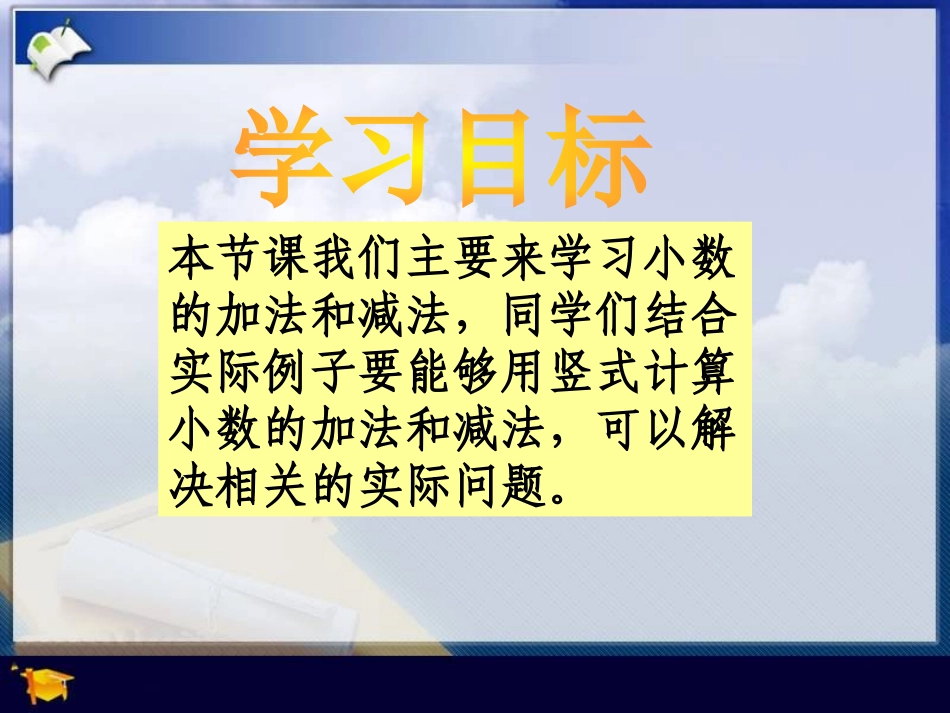 学习目标

本节课我们主要来学习小数的加法和减法，同学们结合实际例子要能够用竖式计算小数的加法和减法，可以解决相关的实际问题。